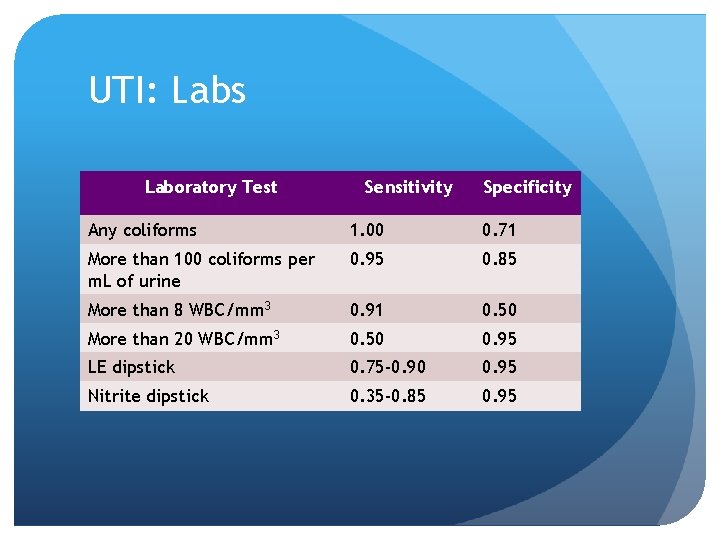 UTI: Labs

| Laboratory Test | Sensitivity | Specificity |
|---|---|---|
| Any coliforms | 1.00 | 0.71 |
| More than 100 coliforms per mL of urine | 0.95 | 0.85 |
| More than 8 WBC/$mm^3$ | 0.91 | 0.50 |
| More than 20 WBC/$mm^3$ | 0.50 | 0.95 |
| LE dipstick | 0.75-0.90 | 0.95 |
| Nitrite dipstick | 0.35-0.85 | 0.95 |